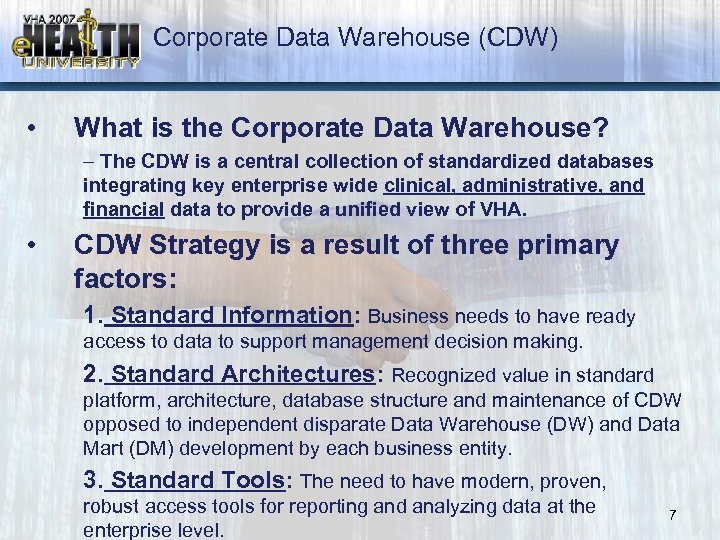 VHA 2007 eHEALTH UNIVERSITY

Corporate Data Warehouse (CDW)

• What is the Corporate Data Warehouse?

– The CDW is a central collection of standardized databases integrating key enterprise wide clinical, administrative, and financial data to provide a unified view of VHA.

• CDW Strategy is a result of three primary factors:

1. Standard Information: Business needs to have ready access to data to support management decision making.

2. Standard Architectures: Recognized value in standard platform, architecture, database structure and maintenance of CDW opposed to independent disparate Data Warehouse (DW) and Data Mart (DM) development by each business entity.

3. Standard Tools: The need to have modern, proven, robust access tools for reporting and analyzing data at the enterprise level.

7